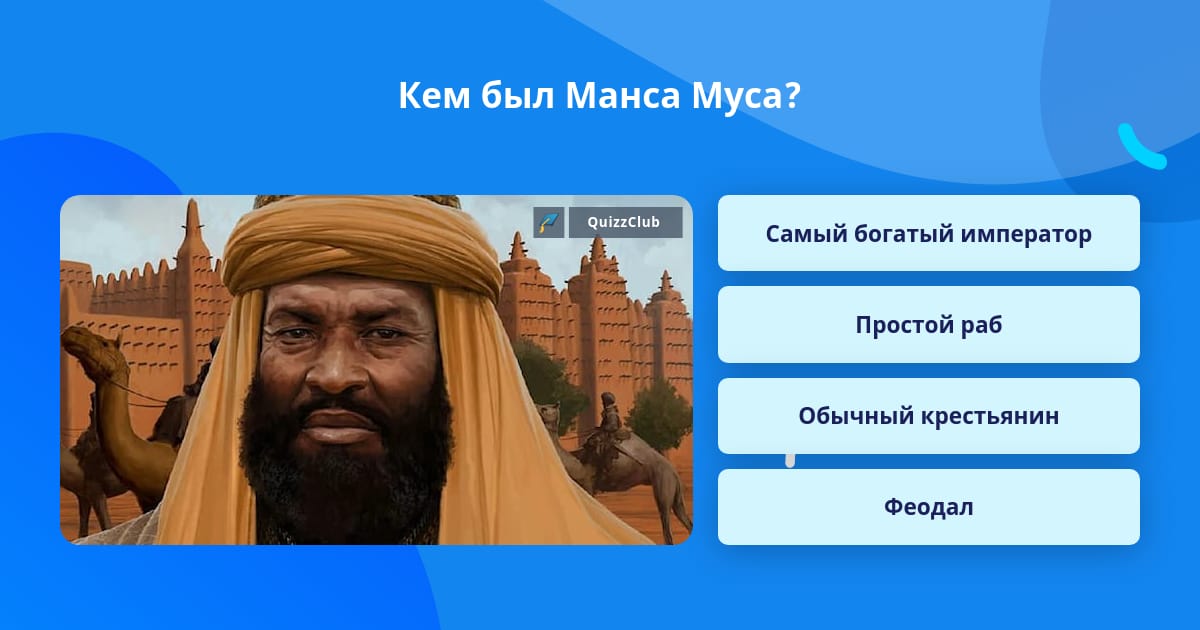 Кем был Манса Муса?

QuizzClub

Самый богатый император

Простой раб

Обычный крестьянин

Феодал